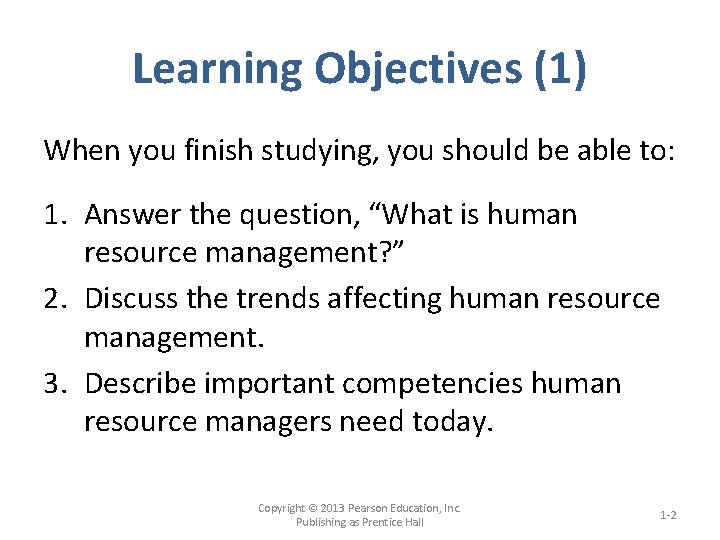 Learning Objectives (1)

When you finish studying, you should be able to:

1. Answer the question, “What is human resource management?”
2. Discuss the trends affecting human resource management.
3. Describe important competencies human resource managers need today.

Copyright © 2013 Pearson Education, Inc. Publishing as Prentice Hall

1-2